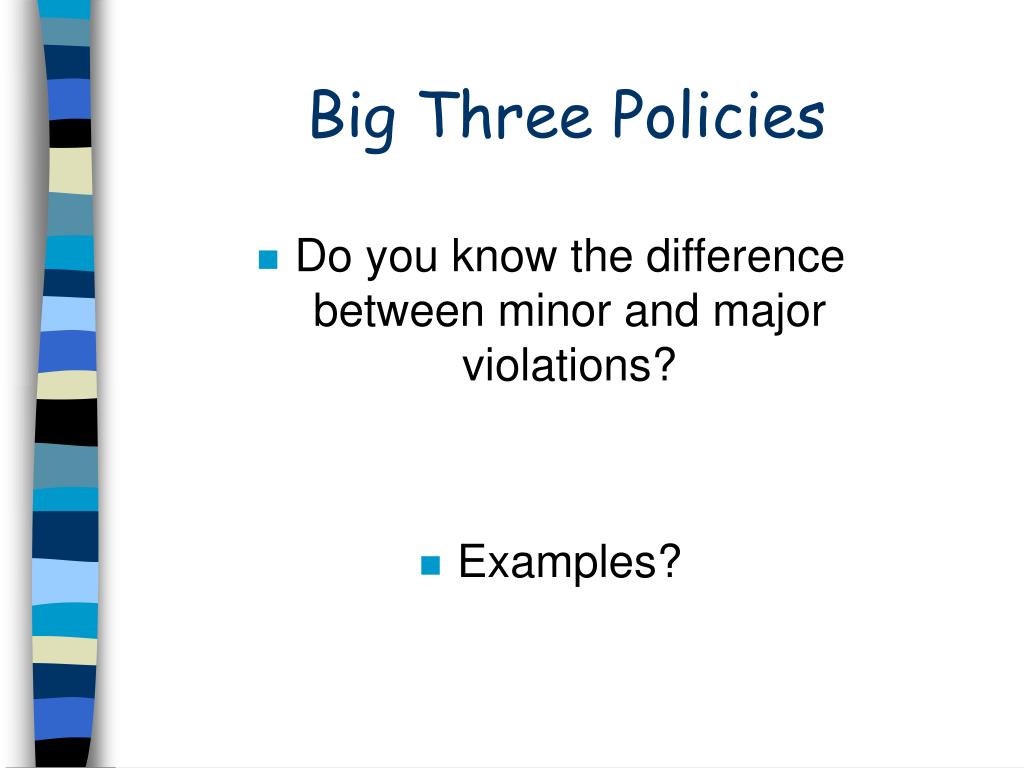 Big Three Policies

- Do you know the difference between minor and major violations?

- Examples?